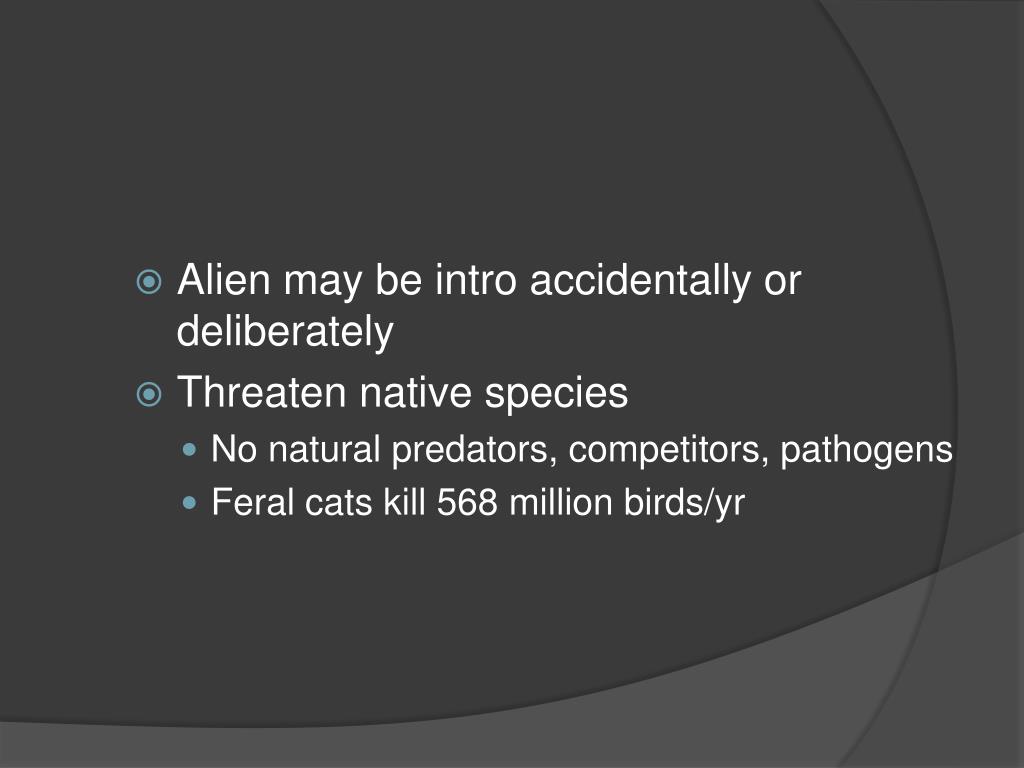 Alien may be intro accidentally or deliberately

Threaten native species

No natural predators, competitors, pathogens

Feral cats kill 568 million birds/yr